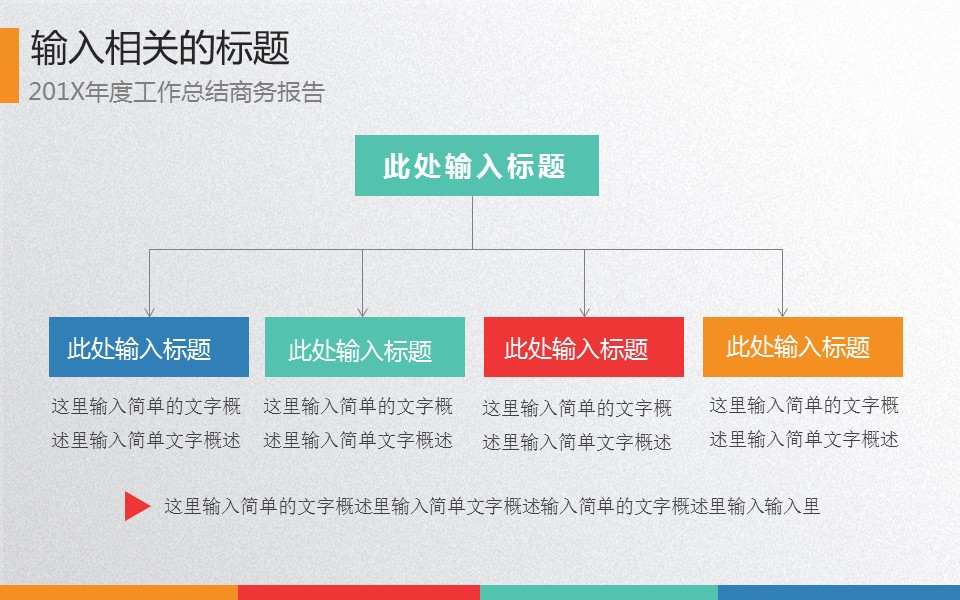 输入相关的标题
201X年度工作总结商务报告

此处输入标题

此处输入标题

这里输入简单的文字概述里输入简单文字概述

此处输入标题

这里输入简单的文字概述里输入简单文字概述

此处输入标题

这里输入简单的文字概述里输入简单文字概述

此处输入标题

这里输入简单的文字概述里输入简单文字概述

这里输入简单的文字概述里输入简单文字概述输入简单的文字概述里输入输入里